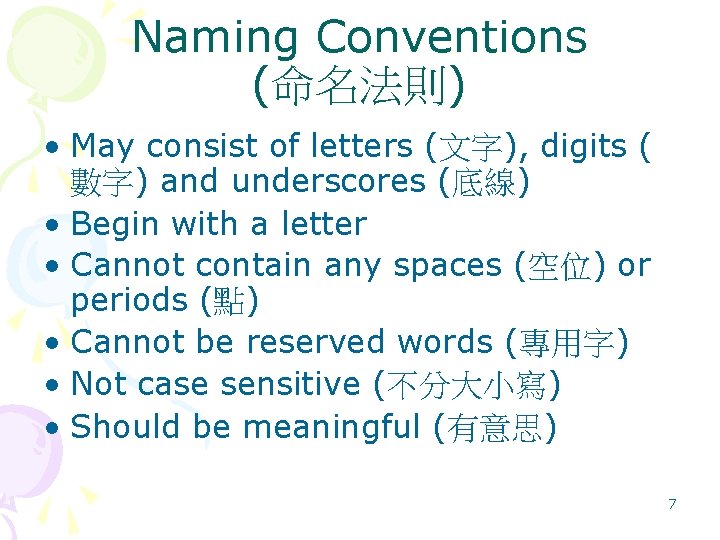 Naming Conventions
(命名法則)

• May consist of letters (文字), digits (數字) and underscores (底線)
• Begin with a letter
• Cannot contain any spaces (空位) or periods (點)
• Cannot be reserved words (專用字)
• Not case sensitive (不分大小寫)
• Should be meaningful (有意思)

7